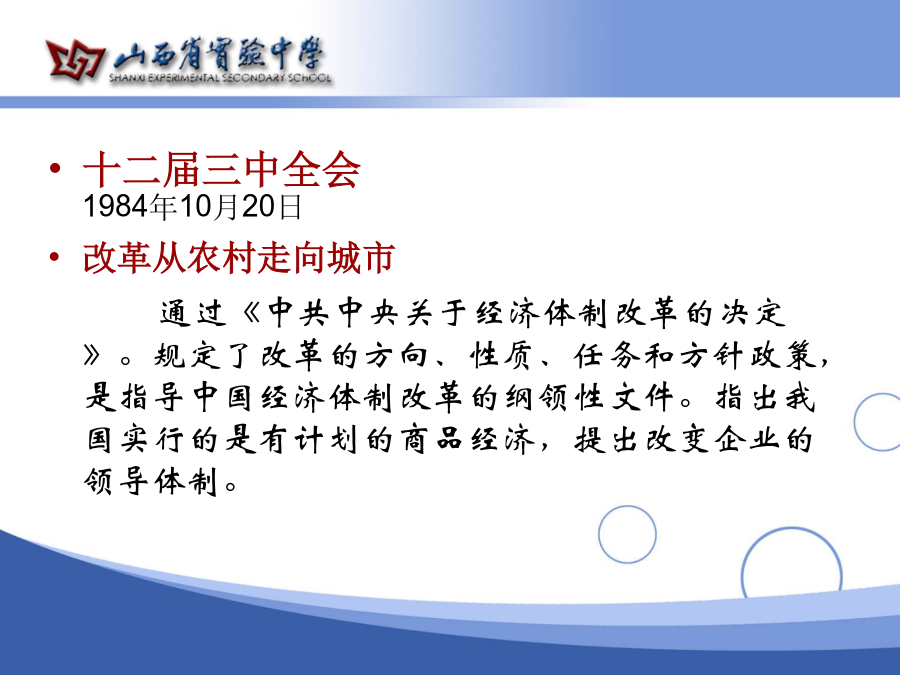 山西省實驗中學
SHANXI EXPERIMENTAL SECONDARY SCHOOL

• 十二届三中全会
1984年10月20日

• 改革从农村走向城市

通过《中共中央关于经济体制改革的决定》。规定了改革的方向、性质、任务和方针政策，是指导中国经济体制改革的纲领性文件。指出我国实行的是有计划的商品经济，提出改变企业的领导体制。